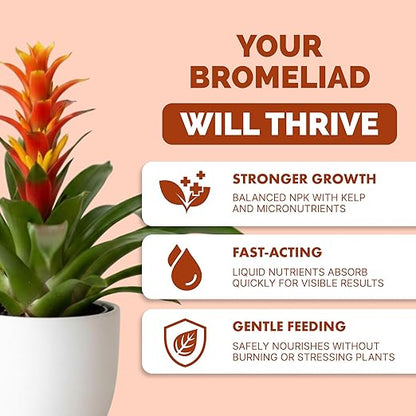 YOUR BROMELIAD

WILL THRIVE

STRONGER GROWTH

BALANCED NPK WITH KELP AND MICRONUTRIENTS

FAST-ACTING

LIQUID NUTRIENTS ABSORB QUICKLY FOR VISIBLE RESULTS

GENTLE FEEDING

SAFELY NOURISHES WITHOUT BURNING OR STRESSING PLANTS